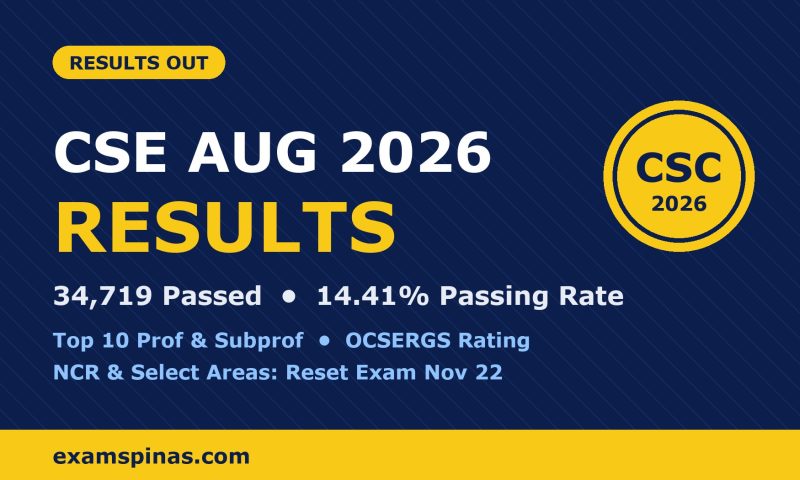 RESULTS OUT

CSE AUG 2026
RESULTS

CSC
2026

34,719 Passed • 14.41% Passing Rate

Top 10 Prof & Subprof • OCSERGS Rating
NCR & Select Areas: Reset Exam Nov 22

examspinas.com